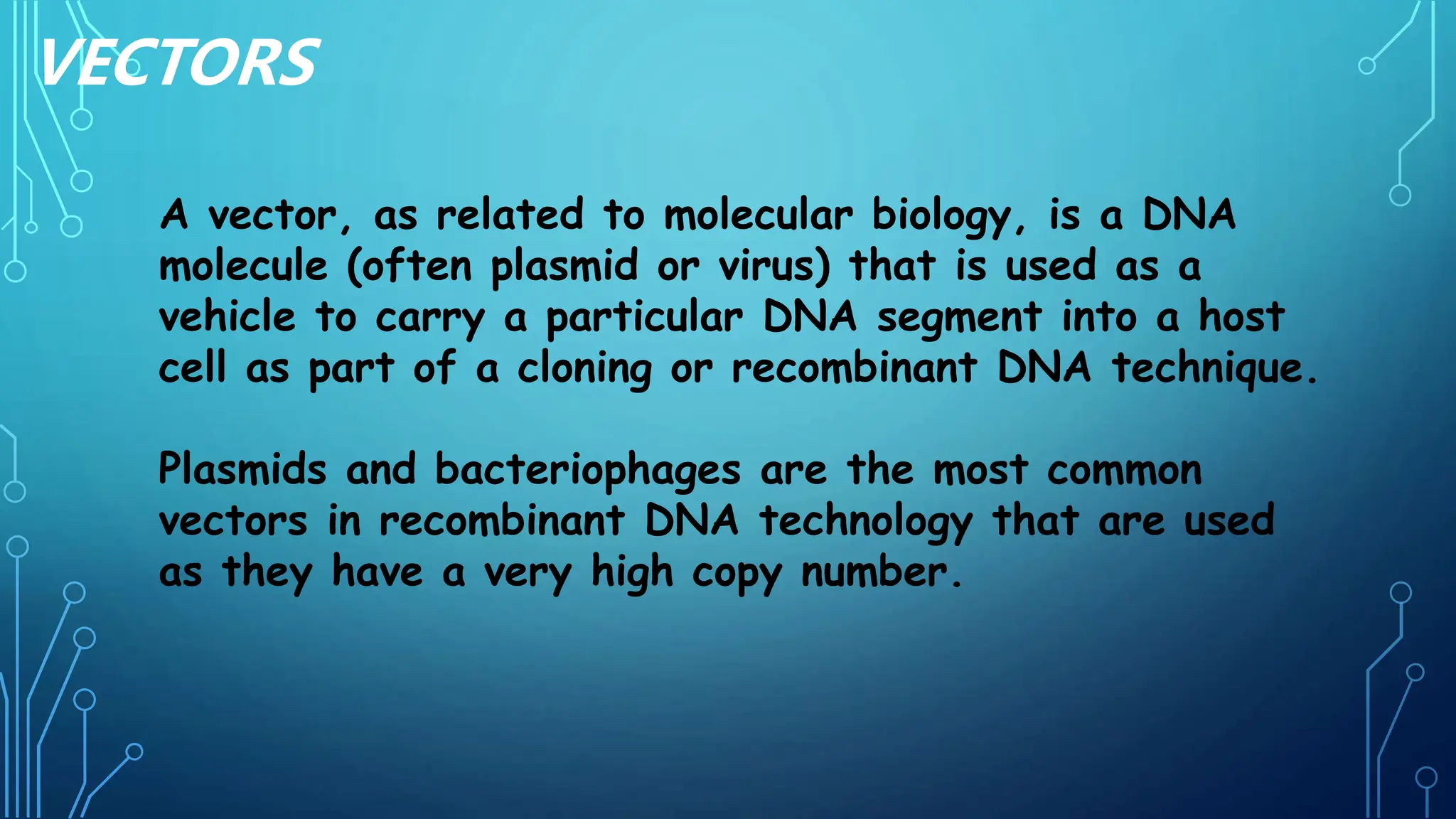 VECTORS

A vector, as related to molecular biology, is a DNA molecule (often plasmid or virus) that is used as a vehicle to carry a particular DNA segment into a host cell as part of a cloning or recombinant DNA technique.

Plasmids and bacteriophages are the most common vectors in recombinant DNA technology that are used as they have a very high copy number.